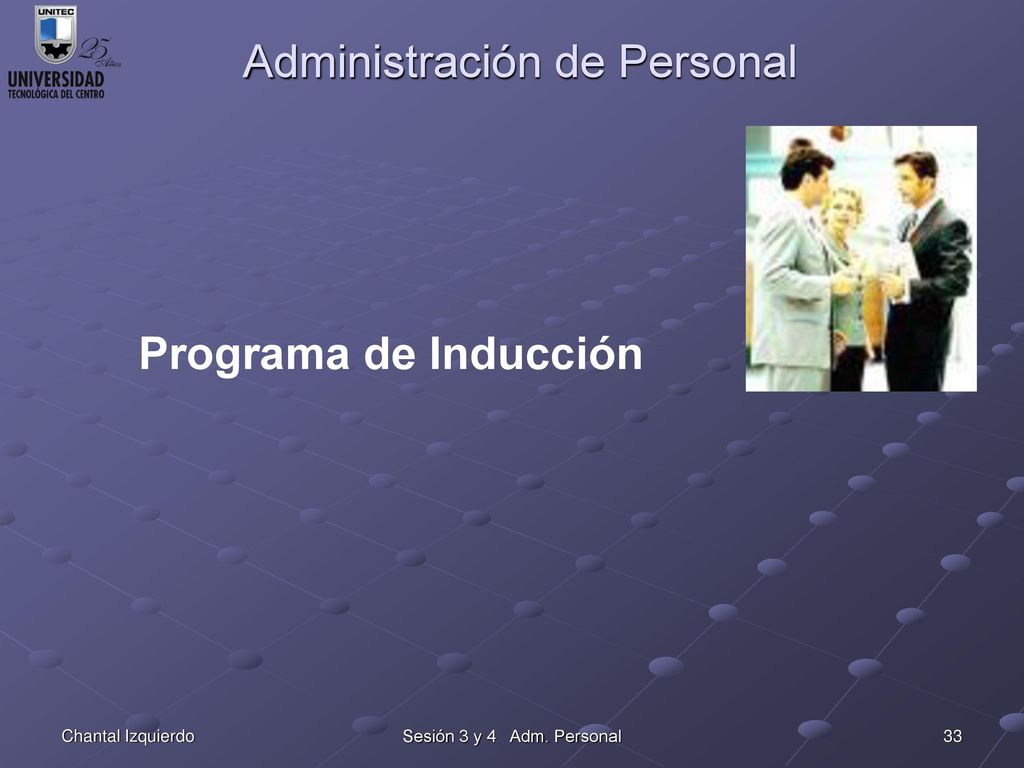 UNITEC
25 Años
UNIVERSIDAD
TECNOLOGICA DEL CENTRO

Administración de Personal

Programa de Inducción

Chantal Izquierdo

Sesión 3 y 4 Adm. Personal

33